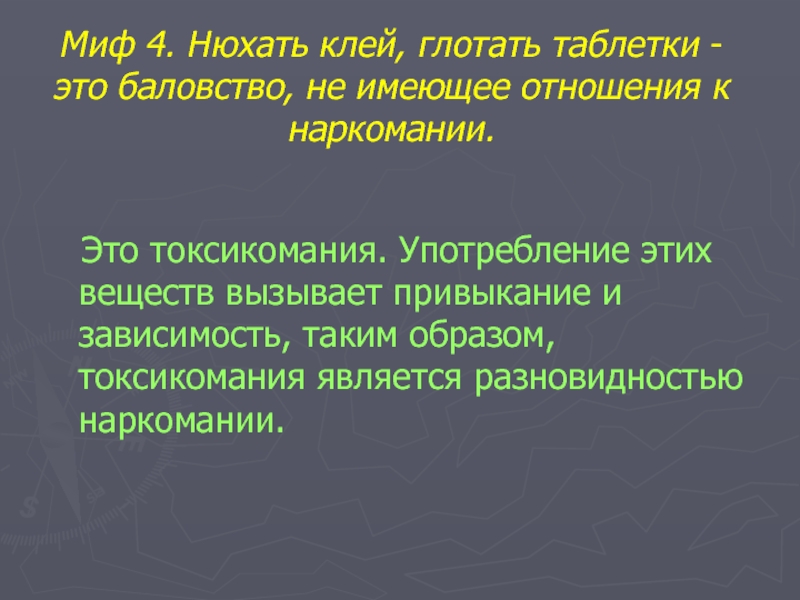 Миф 4. Нюхать клей, глотать таблетки - это баловство, не имеющее отношения к наркомании.

Это токсикомания. Употребление этих веществ вызывает привыкание и зависимость, таким образом, токсикомания является разновидностью наркомании.